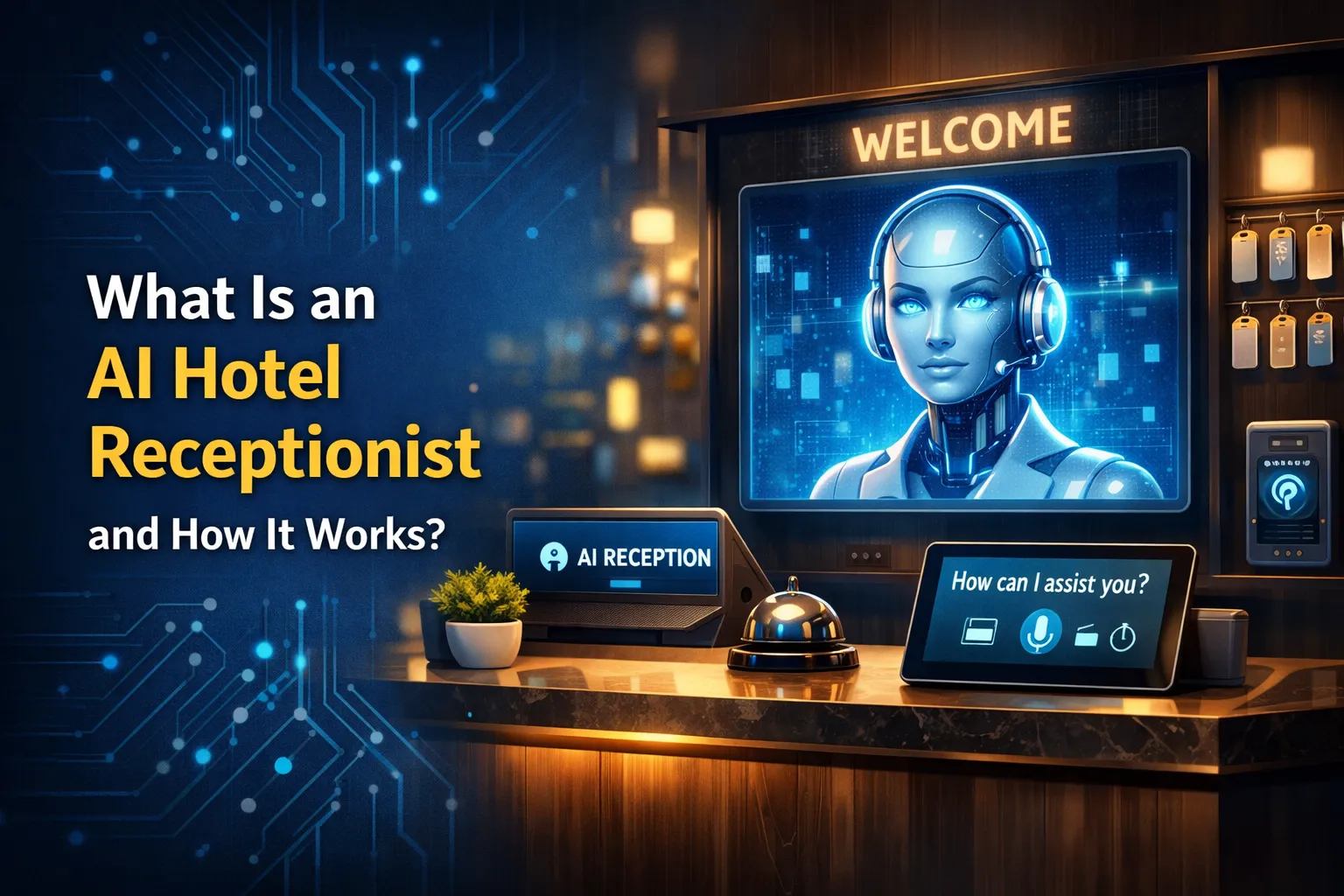 What Is an AI Hotel Receptionist and How It Works?

WELCOME

AI RECEPTION

How can I assist you?